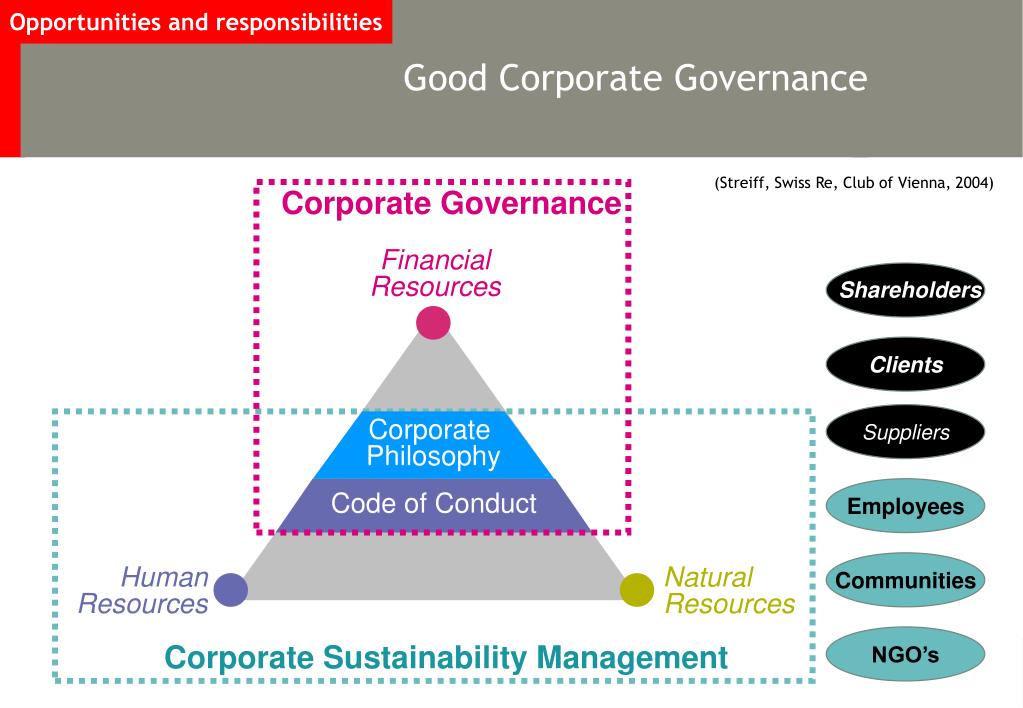 Opportunities and responsibilities

Good Corporate Governance

(Streiff, Swiss Re, Club of Vienna, 2004)

Corporate Governance

Financial Resources

Corporate Philosophy

Code of Conduct

Human Resources

Natural Resources

Corporate Sustainability Management

Shareholders

Clients

Suppliers

Employees

Communities

NGO's